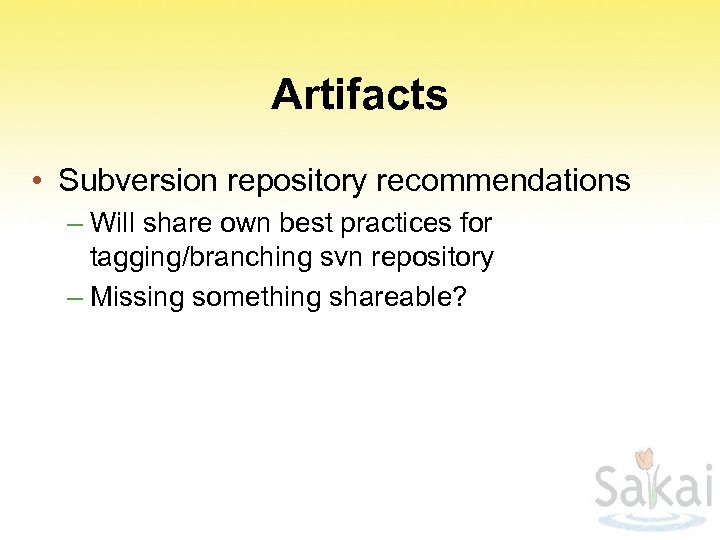 Artifacts

• Subversion repository recommendations
– Will share own best practices for tagging/branching svn repository
– Missing something shareable?

Sakai